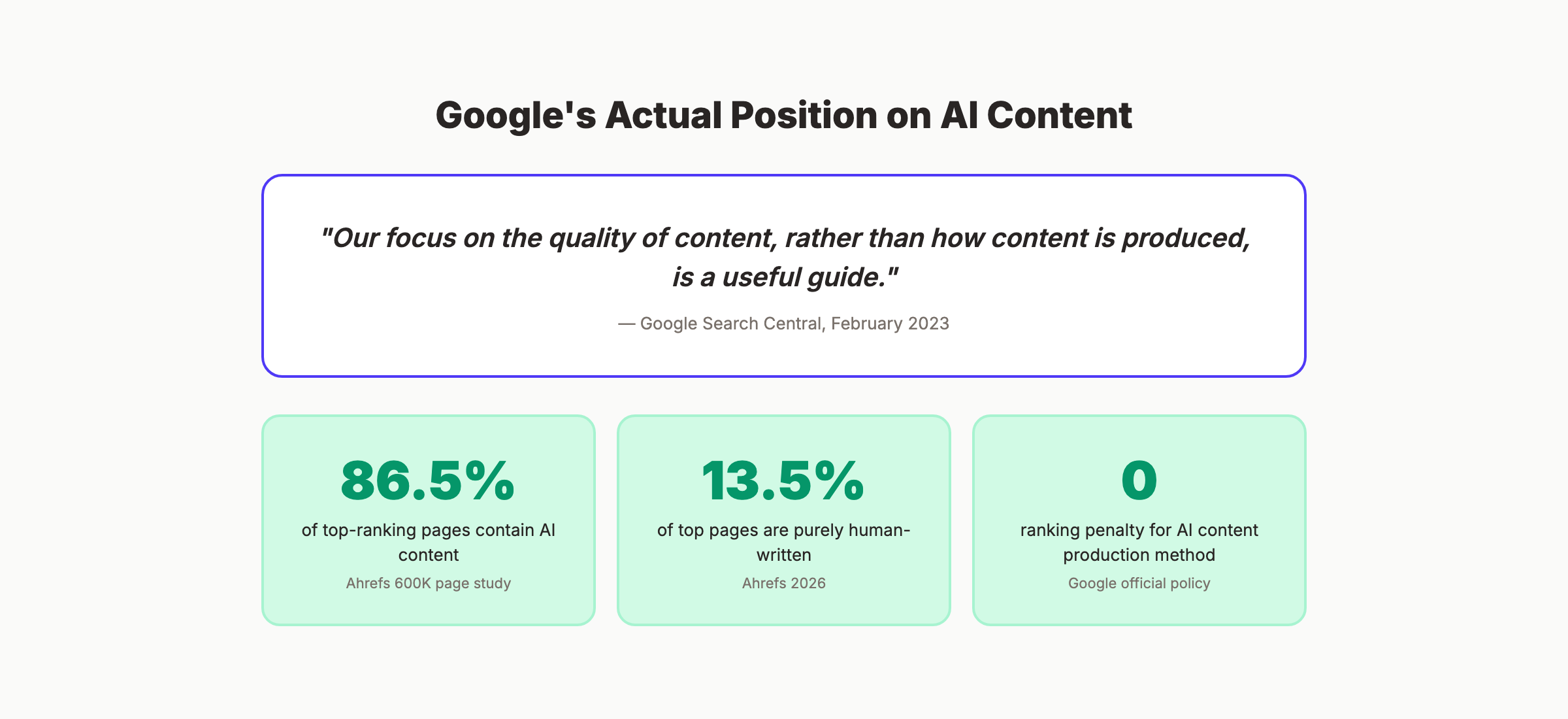 Google's Actual Position on AI Content

"Our focus on the quality of content, rather than how content is produced, is a useful guide."

— Google Search Central, February 2023

86.5%
of top-ranking pages contain AI content
Ahrefs 600K page study

13.5%
of top pages are purely human-written
Ahrefs 2026

0
ranking penalty for AI content production method
Google official policy